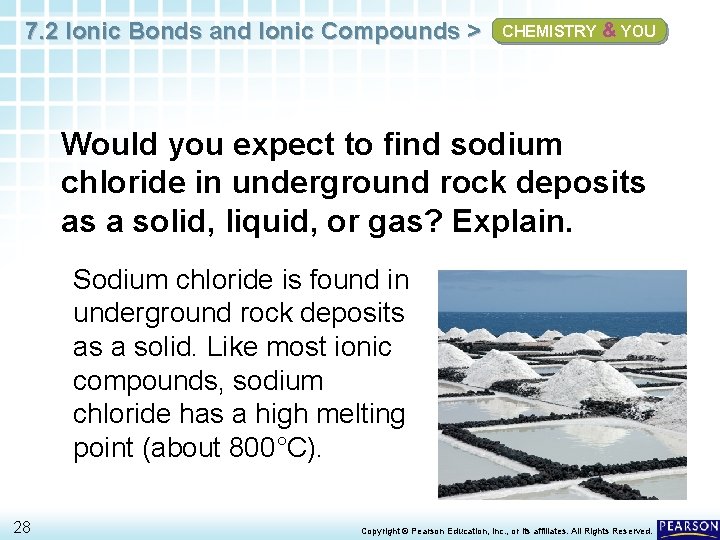 7.2 Ionic Bonds and Ionic Compounds > CHEMISTRY & YOU

Would you expect to find sodium chloride in underground rock deposits as a solid, liquid, or gas? Explain.

Sodium chloride is found in underground rock deposits as a solid. Like most ionic compounds, sodium chloride has a high melting point (about 800°C).

28

Copyright © Pearson Education, Inc., or its affiliates. All Rights Reserved.

PEARSON